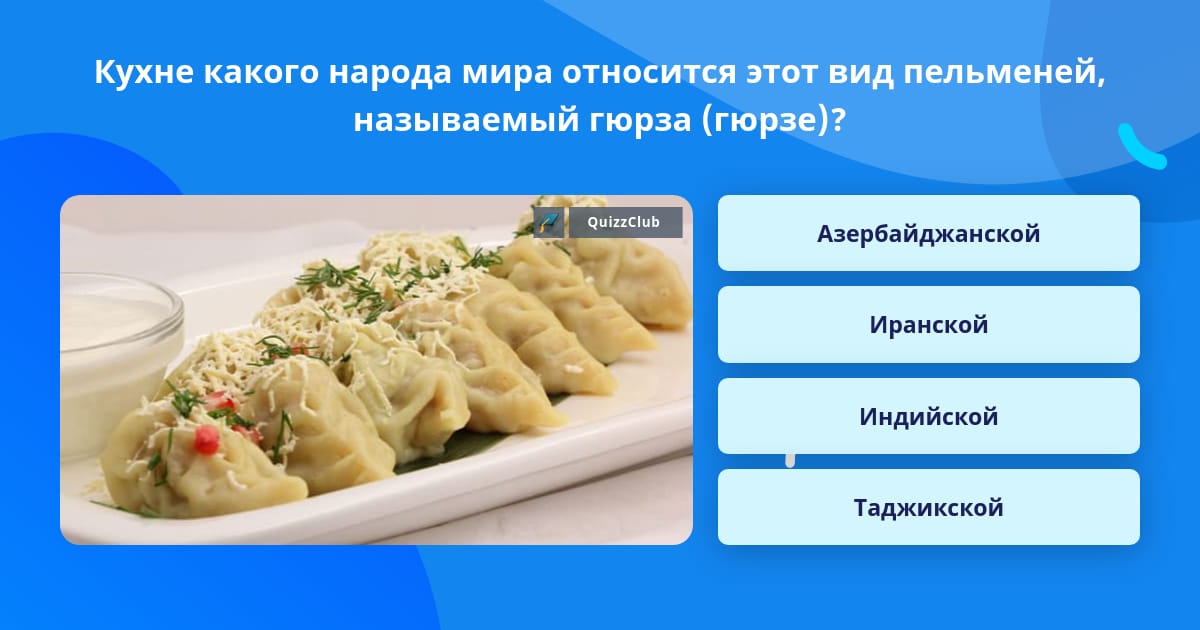 Кухне какого народа мира относится этот вид пельменей, называемый гюрза (гюрзе)?

QuizzClub

Азербайджанской

Иранской

Индийской

Таджикской